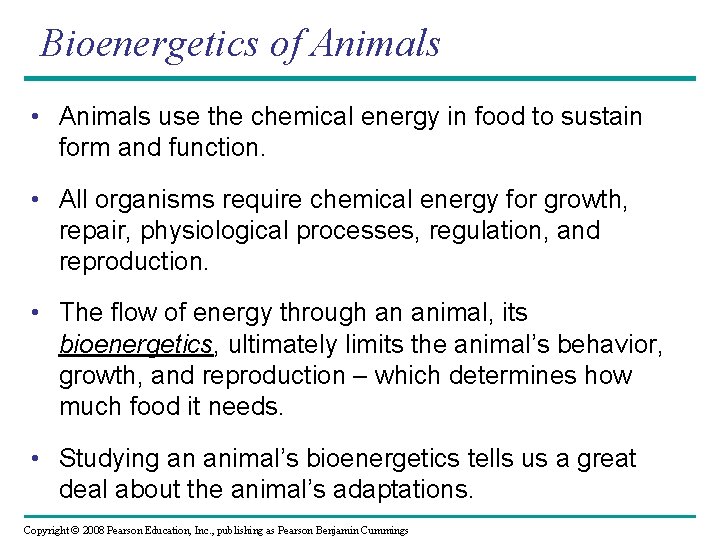 Bioenergetics of Animals

• Animals use the chemical energy in food to sustain form and function.

• All organisms require chemical energy for growth, repair, physiological processes, regulation, and reproduction.

• The flow of energy through an animal, its bioenergetics, ultimately limits the animal's behavior, growth, and reproduction – which determines how much food it needs.

• Studying an animal's bioenergetics tells us a great deal about the animal's adaptations.

Copyright © 2008 Pearson Education, Inc., publishing as Pearson Benjamin Cummings